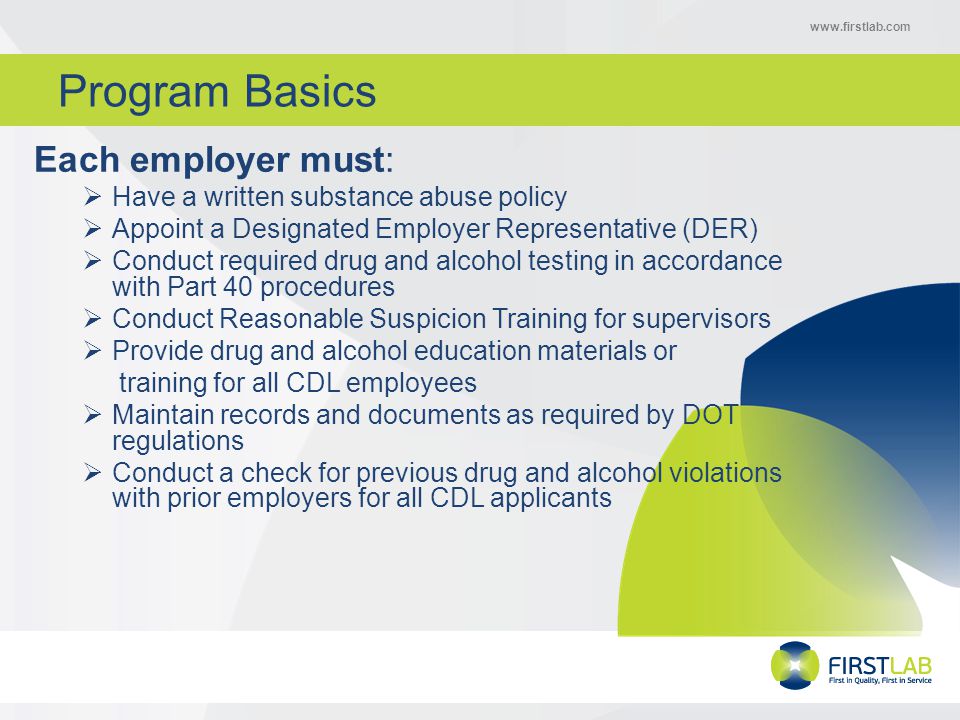 www.firstlab.com

Program Basics

Each employer must:

➢ Have a written substance abuse policy
➢ Appoint a Designated Employer Representative (DER)
➢ Conduct required drug and alcohol testing in accordance with Part 40 procedures
➢ Conduct Reasonable Suspicion Training for supervisors
➢ Provide drug and alcohol education materials or training for all CDL employees
➢ Maintain records and documents as required by DOT regulations
➢ Conduct a check for previous drug and alcohol violations with prior employers for all CDL applicants

FIRSTLAB
First in Quality, First in Service